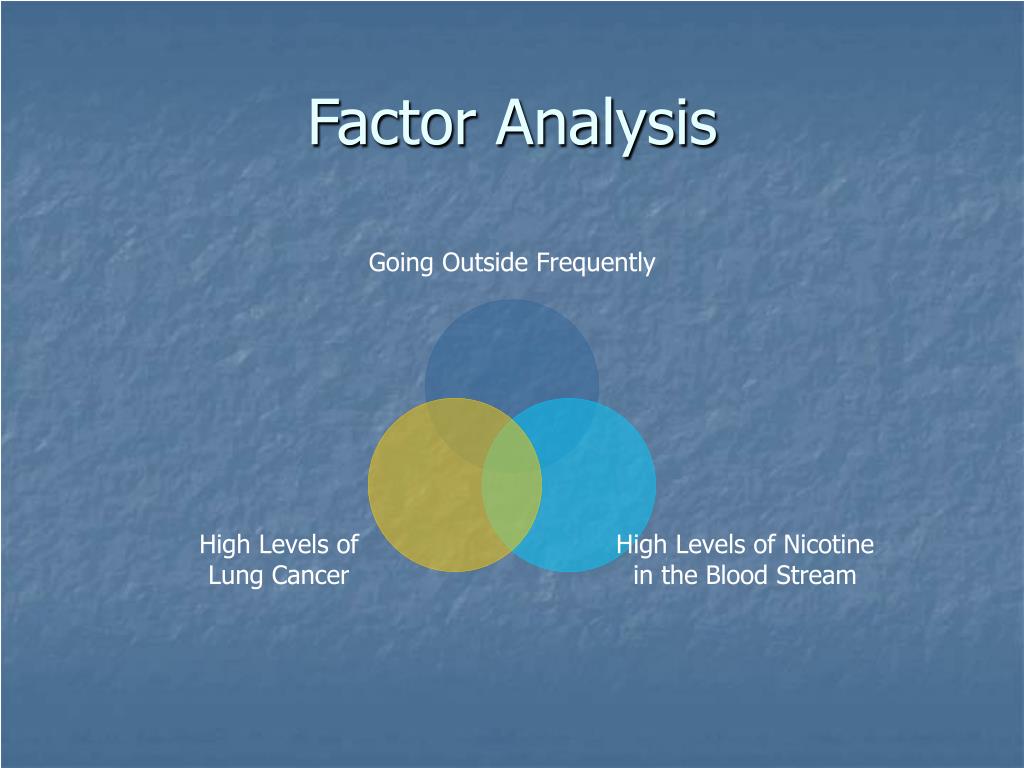 Factor Analysis

Going Outside Frequently

High Levels of Lung Cancer

High Levels of Nicotine in the Blood Stream